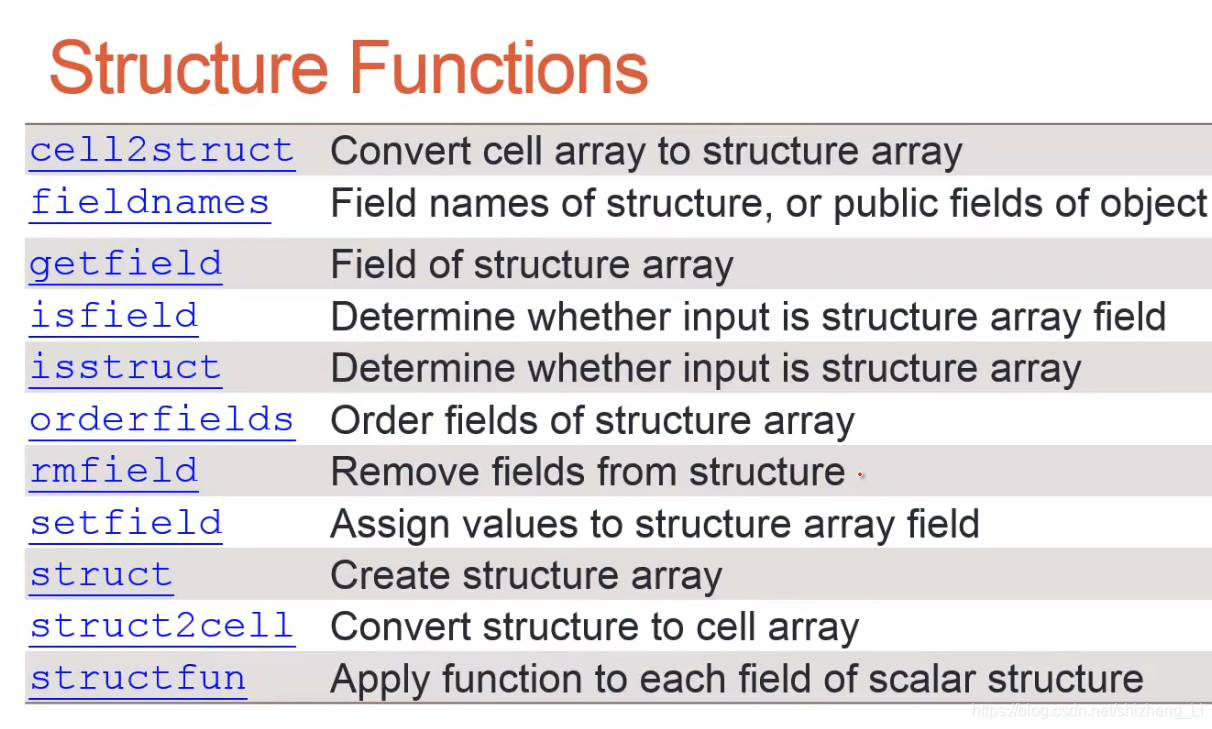 Structure Functions

| | |
|---|---|
| cell2struct | Convert cell array to structure array |
| fieldnames | Field names of structure, or public fields of object |
| getfield | Field of structure array |
| isfield | Determine whether input is structure array field |
| isstruct | Determine whether input is structure array |
| orderfields | Order fields of structure array |
| rmfield | Remove fields from structure |
| setfield | Assign values to structure array field |
| struct | Create structure array |
| struct2cell | Convert structure to cell array |
| structfun | Apply function to each field of scalar structure |

https://blog.csdn.net/shizheng_Li